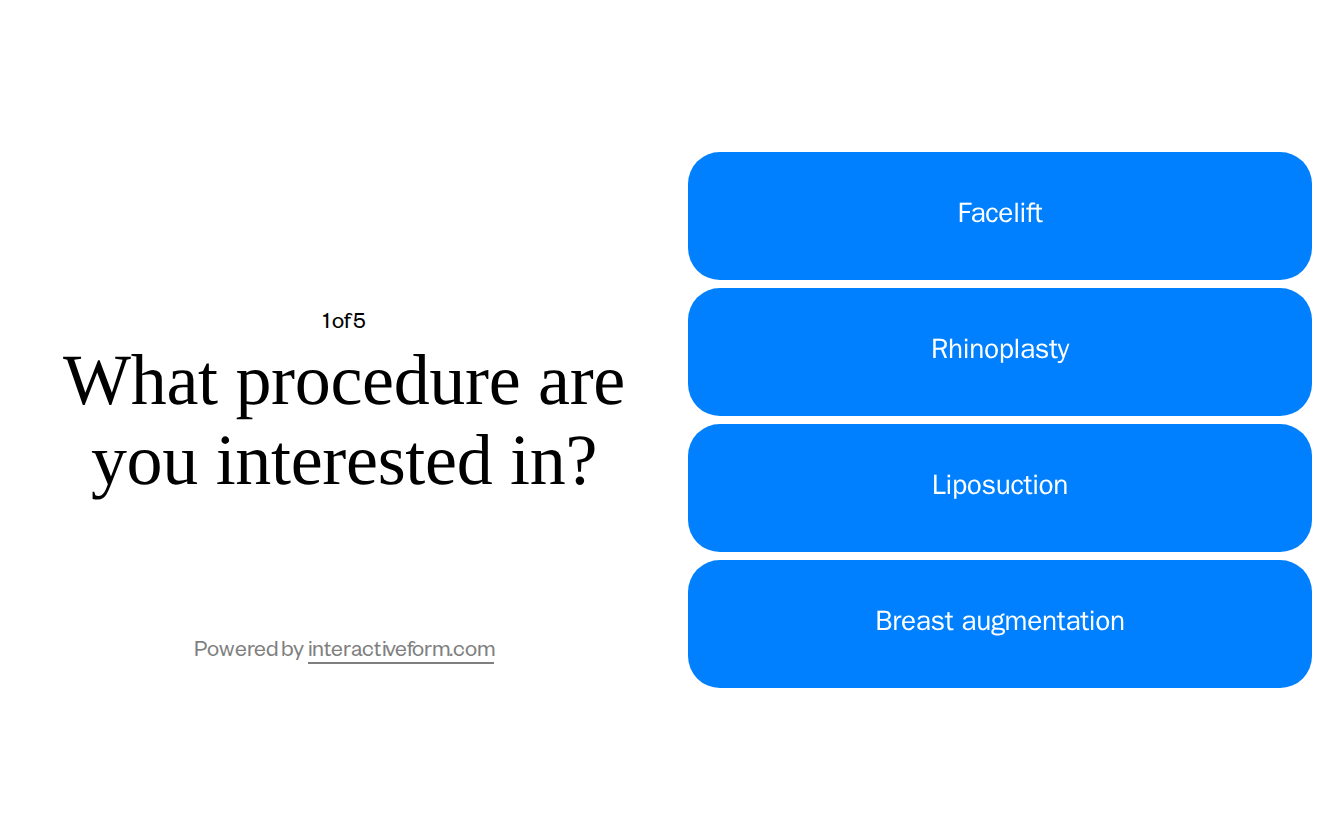 1 of 5

What procedure are you interested in?

Powered by interactiveform.com

Facelift

Rhinoplasty

Liposuction

Breast augmentation